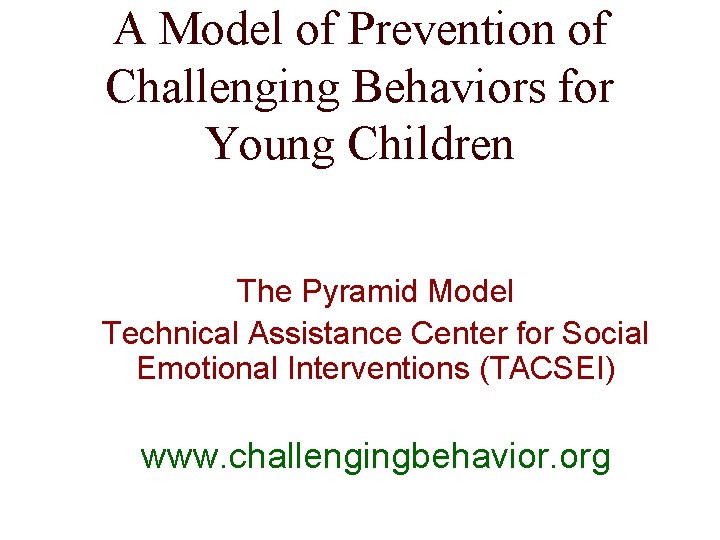 A Model of Prevention of Challenging Behaviors for Young Children

The Pyramid Model

Technical Assistance Center for Social Emotional Interventions (TACSEI)

www.challengingbehavior.org